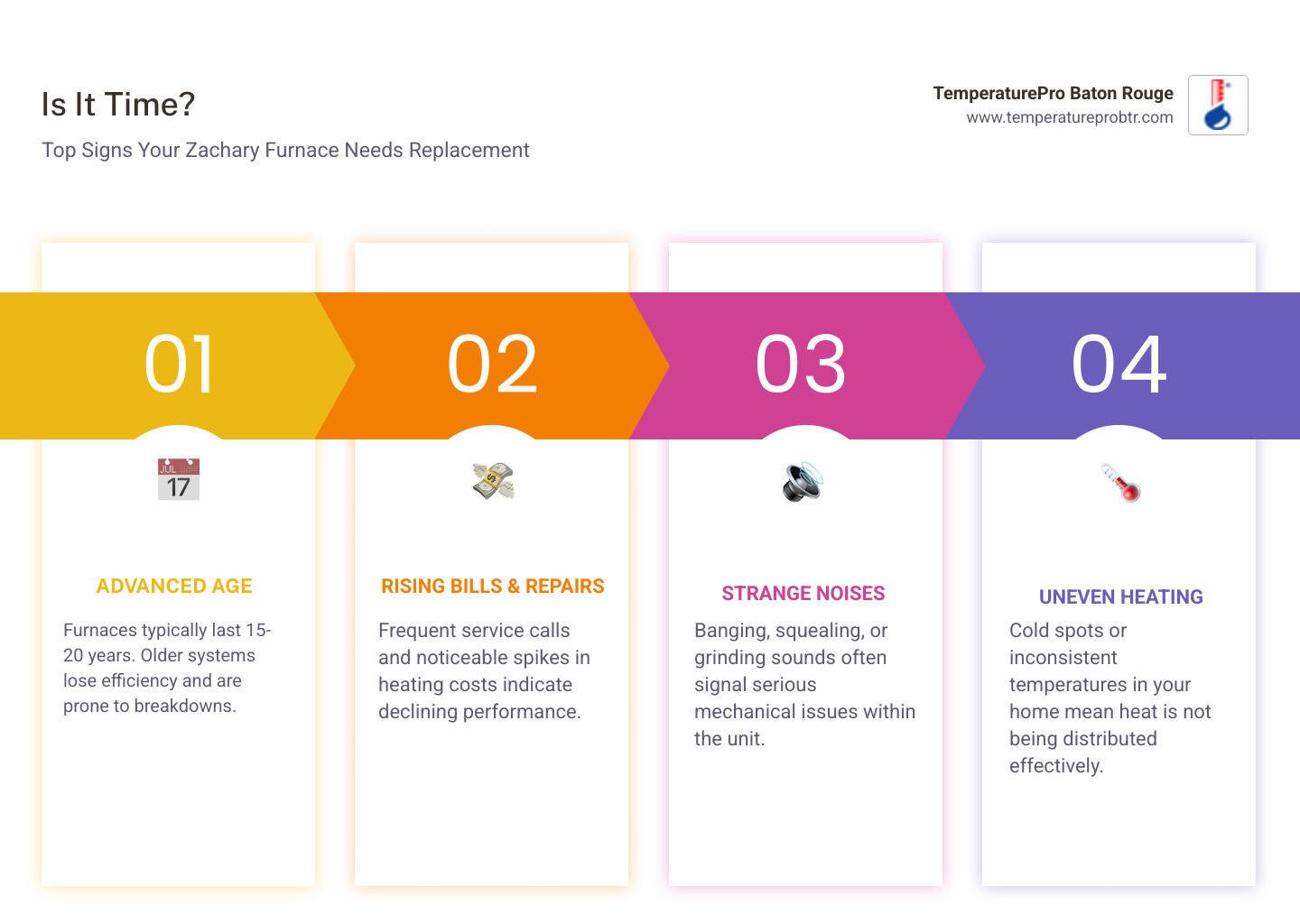 Is It Time?

Top Signs Your Zachary Furnace Needs Replacement

TemperaturePro Baton Rouge
www.temperatureprobtr.com

01

JUL
17

ADVANCED AGE

Furnaces typically last 15-20 years. Older systems lose efficiency and are prone to breakdowns.

02

RISING BILLS & REPAIRS

Frequent service calls and noticeable spikes in heating costs indicate declining performance.

03

STRANGE NOISES

Banging, squealing, or grinding sounds often signal serious mechanical issues within the unit.

04

UNEVEN HEATING

Cold spots or inconsistent temperatures in your home mean heat is not being distributed effectively.